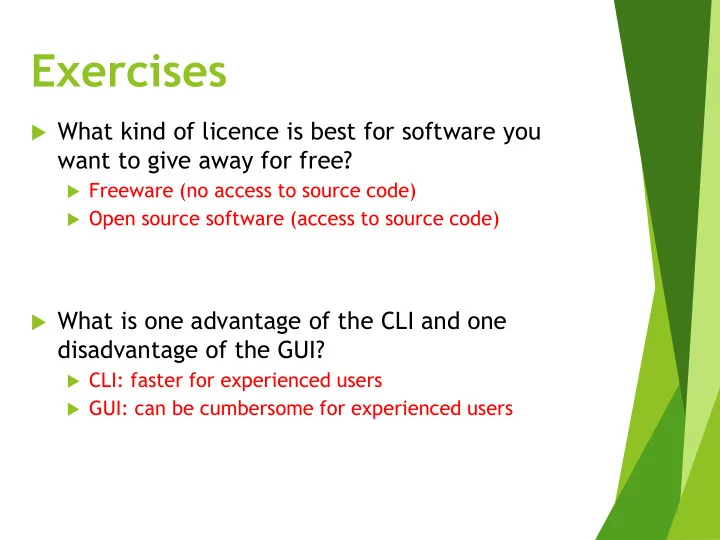 Exercises

What kind of licence is best for software you want to give away for free?

Freeware (no access to source code)

Open source software (access to source code)

What is one advantage of the CLI and one disadvantage of the GUI?

CLI: faster for experienced users

GUI: can be cumbersome for experienced users